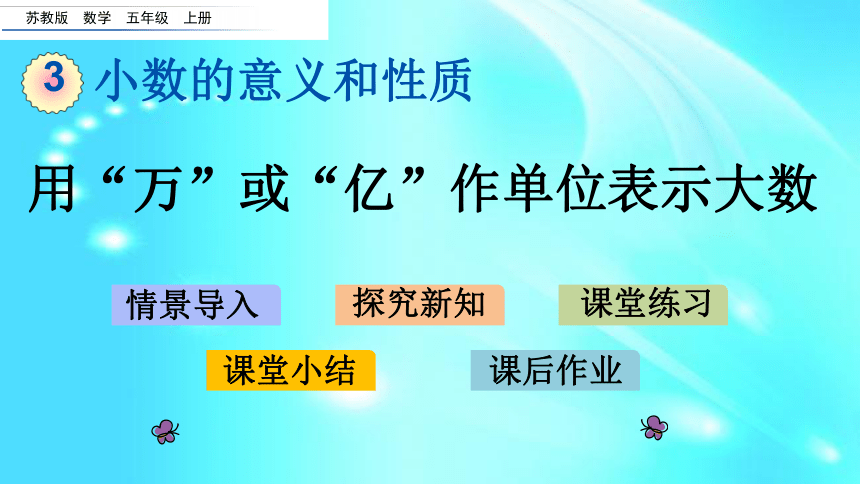 苏教版 数学 五年级 上册

3 小数的意义和性质

用“万”或“亿”作单位表示大数

情景导入

探究新知

课堂练习

课堂小结

课后作业